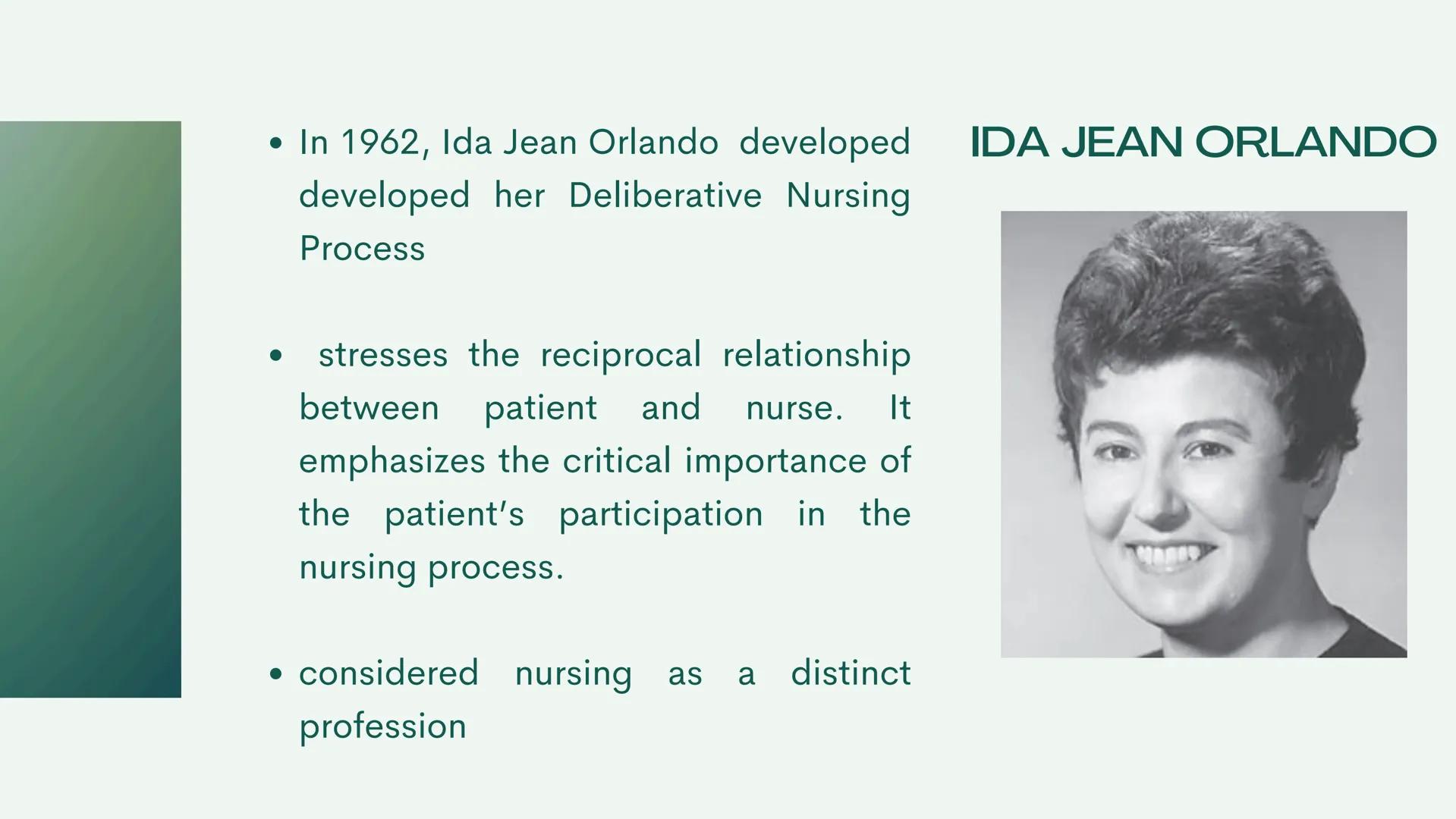 IDA JEAN ORLANDO

- In 1962, Ida Jean Orlando developed developed her Deliberative Nursing Process

- stresses the reciprocal relationship between patient and nurse. It emphasizes the critical importance of the patient's participation in the nursing process.

- considered nursing as a distinct profession